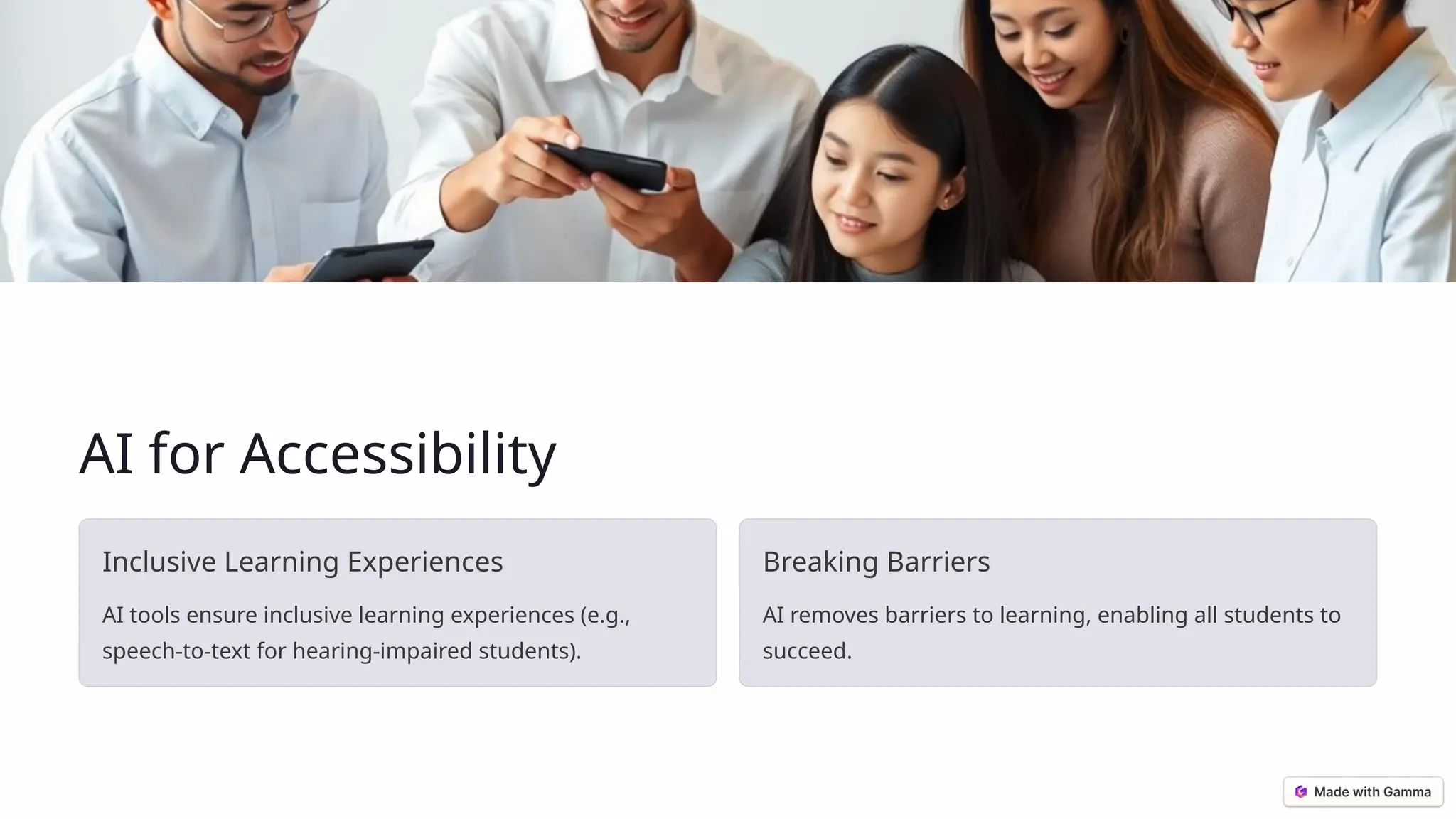 AI for Accessibility

Inclusive Learning Experiences

AI tools ensure inclusive learning experiences (e.g., speech-to-text for hearing-impaired students).

Breaking Barriers

AI removes barriers to learning, enabling all students to succeed.

Made with Gamma